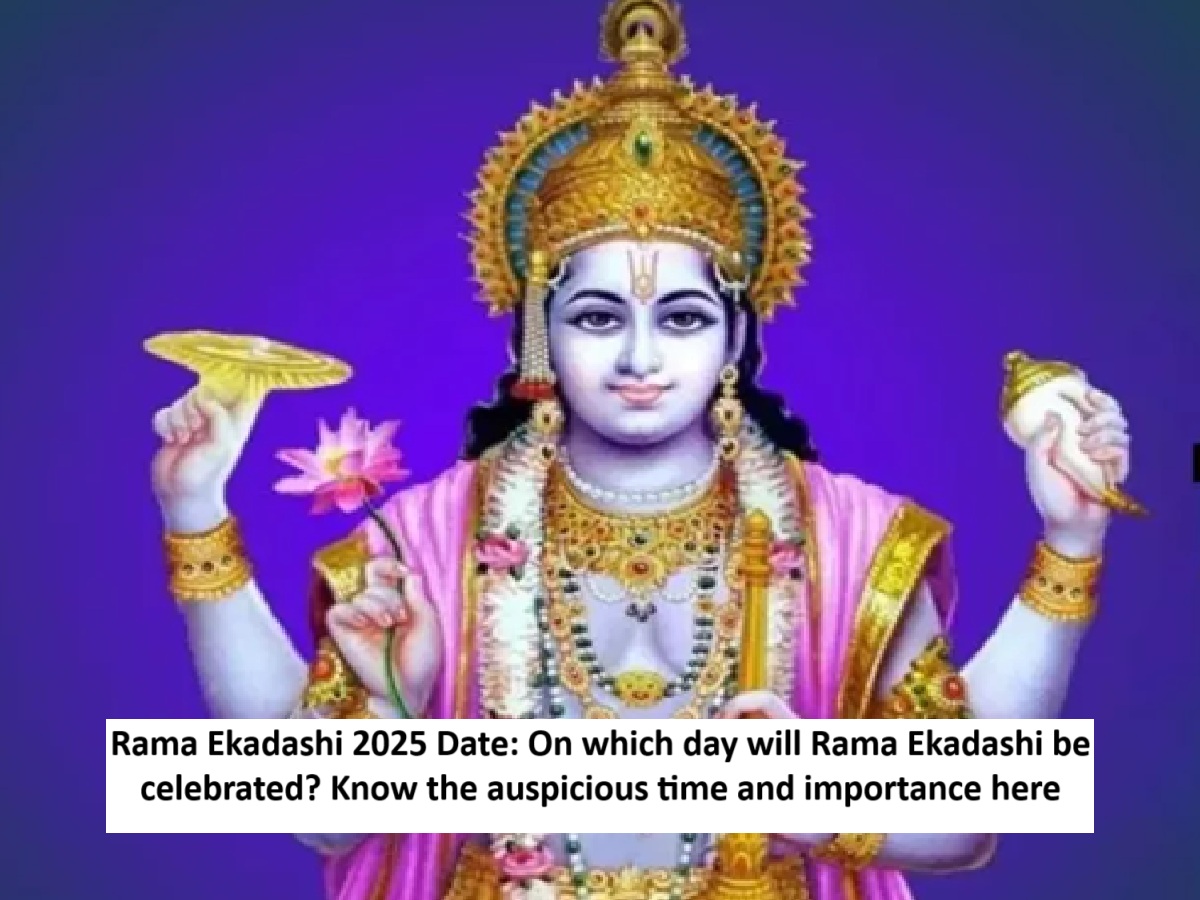 Rama Ekadashi 2025 Date: On which day will Rama Ekadashi be celebrated? Know the auspicious time and importance here